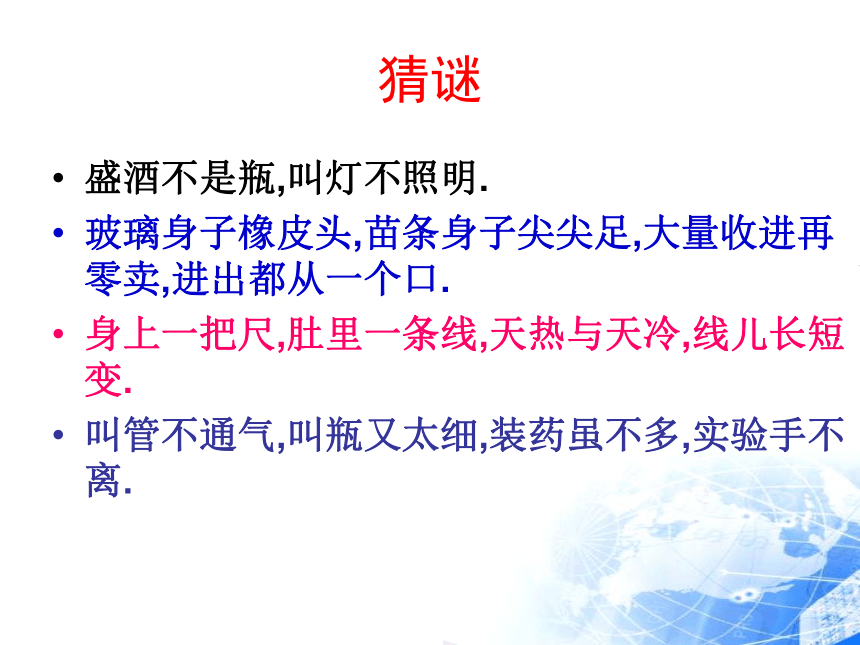 猜谜

• 盛酒不是瓶,叫灯不照明.
• 玻璃身子橡皮头,苗条身子尖尖足,大量收进再零卖,进出都从一个口.
• 身上一把尺,肚里一条线,天热与天冷,线儿长短变.
• 叫管不通气,叫瓶又太细,装药虽不多,实验手不离.